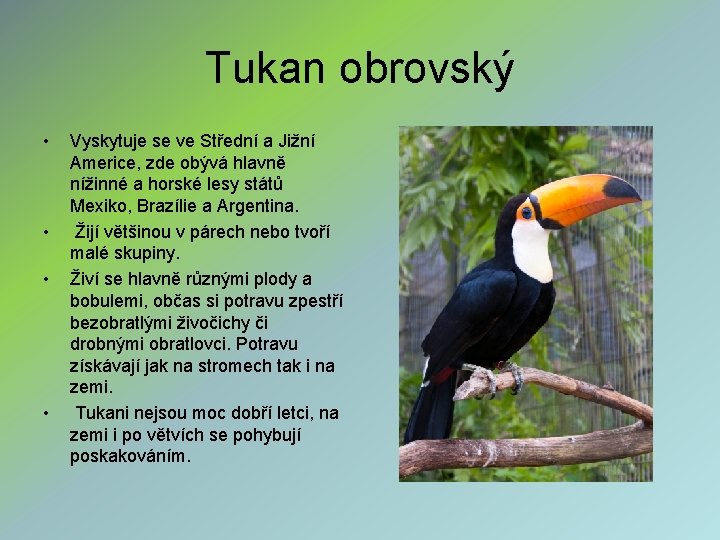 Tukan obrovský

• Vyskytuje se ve Střední a Jižní Americe, zde obývá hlavně nížinné a horské lesy států Mexiko, Brazílie a Argentina.
• Žijí většinou v párech nebo tvoří malé skupiny.
• Živí se hlavně různými plody a bobulemi, občas si potravu zpestří bezobratlými živočichy či drobnými obratlovci. Potravu získávají jak na stromech tak i na zemi.
• Tukani nejsou moc dobří letci, na zemi i po větvích se pohybují poskakováním.